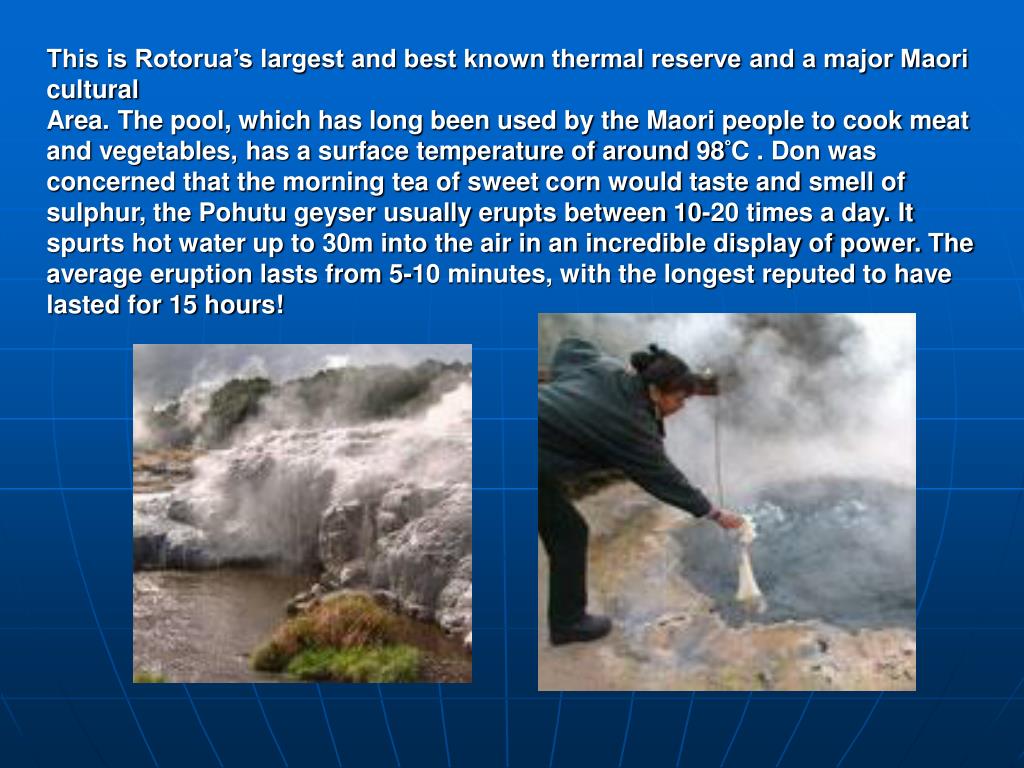 This is Rotorua's largest and best known thermal reserve and a major Maori cultural
Area. The pool, which has long been used by the Maori people to cook meat and vegetables, has a surface temperature of around 98˚C . Don was concerned that the morning tea of sweet corn would taste and smell of sulphur, the Pohutu geyser usually erupts between 10-20 times a day. It spurts hot water up to 30m into the air in an incredible display of power. The average eruption lasts from 5-10 minutes, with the longest reputed to have lasted for 15 hours!